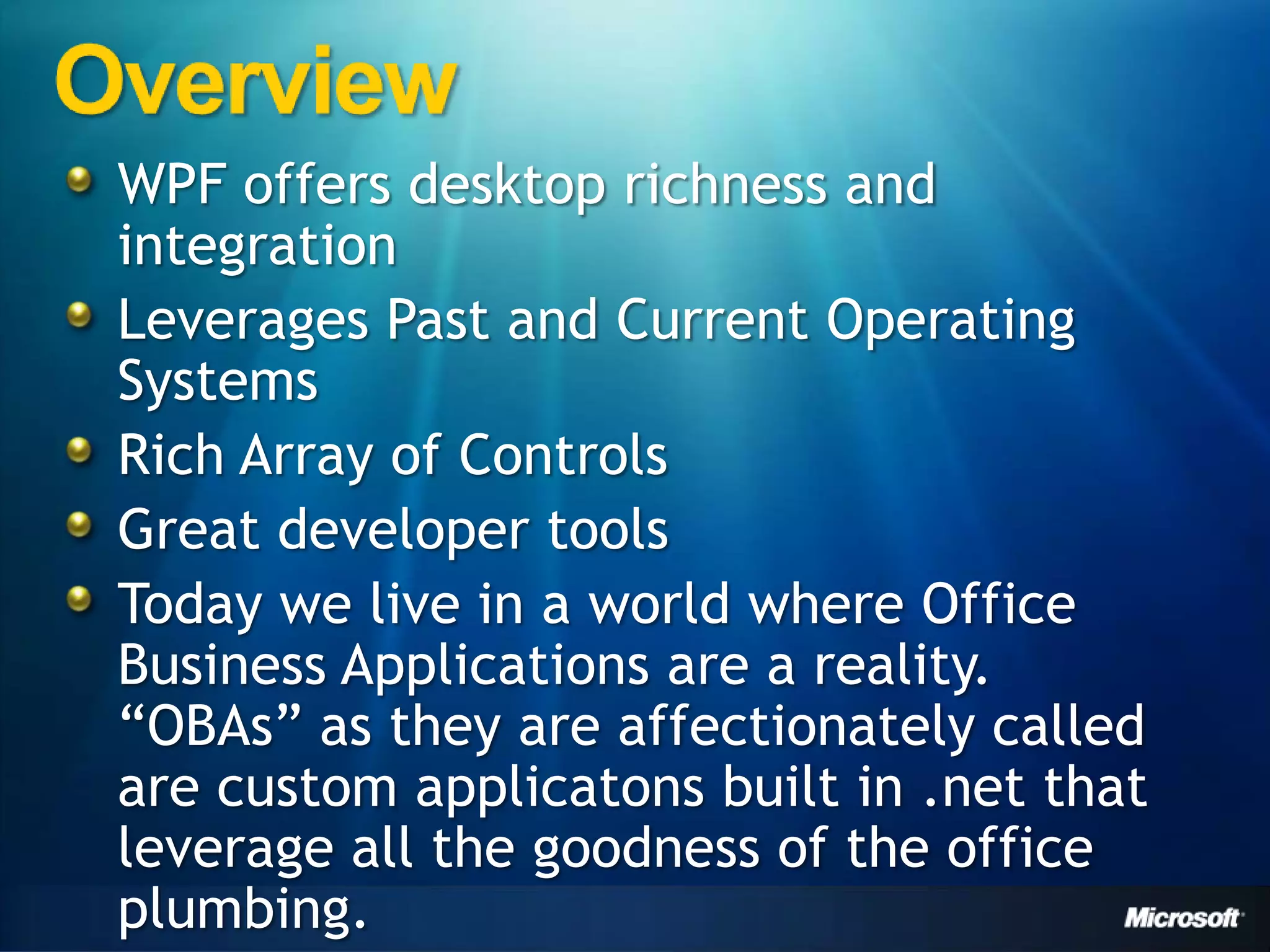 Overview

WPF offers desktop richness and integration

Leverages Past and Current Operating Systems

Rich Array of Controls

Great developer tools

Today we live in a world where Office Business Applications are a reality. “OBAs” as they are affectionately called are custom applicatons built in .net that leverage all the goodness of the office plumbing.

Microsoft